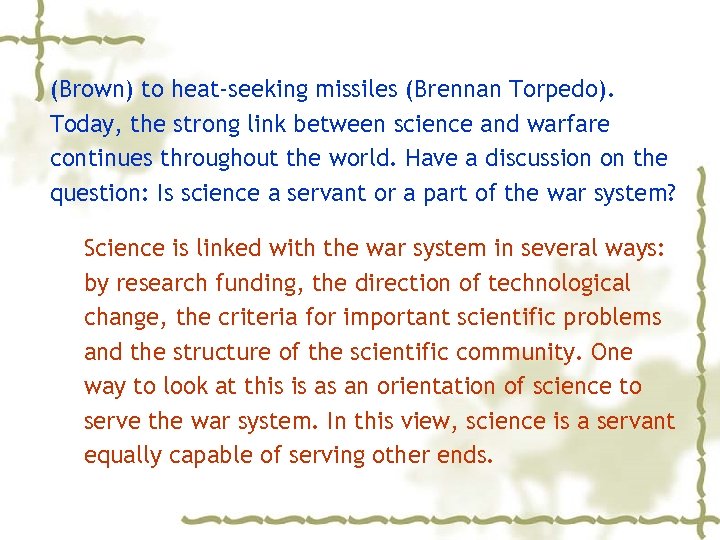 (Brown) to heat-seeking missiles (Brennan Torpedo). Today, the strong link between science and warfare continues throughout the world. Have a discussion on the question: Is science a servant or a part of the war system?

Science is linked with the war system in several ways: by research funding, the direction of technological change, the criteria for important scientific problems and the structure of the scientific community. One way to look at this is as an orientation of science to serve the war system. In this view, science is a servant equally capable of serving other ends.